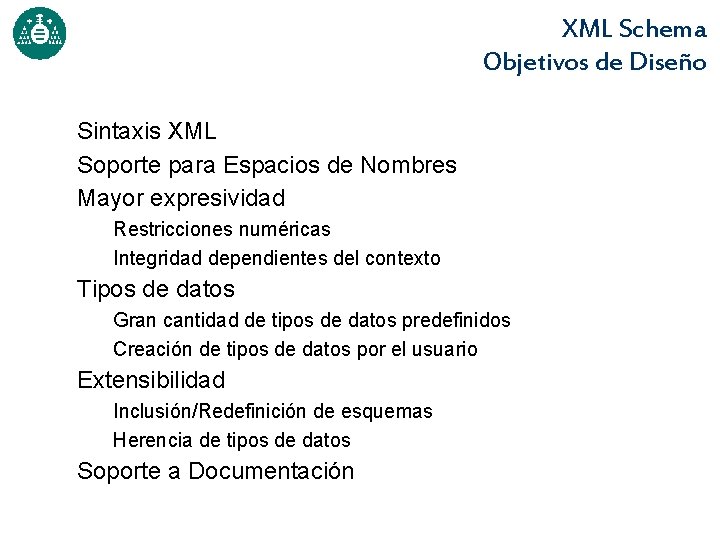 XML Schema
Objetivos de Diseño

Sintaxis XML
Soporte para Espacios de Nombres
Mayor expresividad
Restricciones numéricas
Integridad dependientes del contexto
Tipos de datos
Gran cantidad de tipos de datos predefinidos
Creación de tipos de datos por el usuario
Extensibilidad
Inclusión/Redefinición de esquemas
Herencia de tipos de datos
Soporte a Documentación